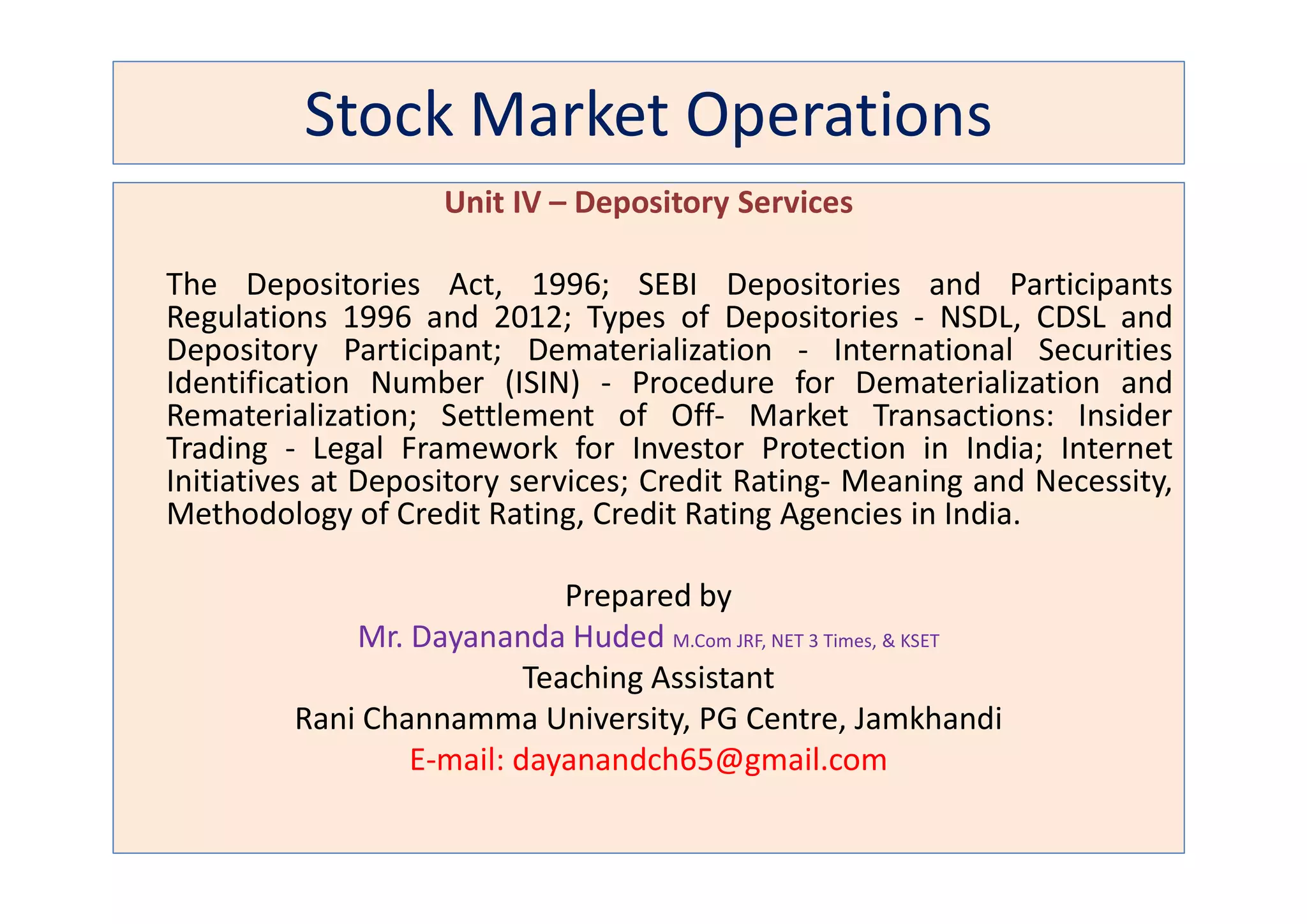 Stock Market Operations

Unit IV – Depository Services

The Depositories Act, 1996; SEBI Depositories and Participants Regulations 1996 and 2012; Types of Depositories - NSDL, CDSL and Depository Participant; Dematerialization - International Securities Identification Number (ISIN) - Procedure for Dematerialization and Rematerialization; Settlement of Off- Market Transactions: Insider Trading - Legal Framework for Investor Protection in India; Internet Initiatives at Depository services; Credit Rating- Meaning and Necessity, Methodology of Credit Rating, Credit Rating Agencies in India.

Prepared by
Mr. Dayananda Huded M.Com JRF, NET 3 Times, & KSET
Teaching Assistant
Rani Channamma University, PG Centre, Jamkhandi
E-mail: dayanandch65@gmail.com